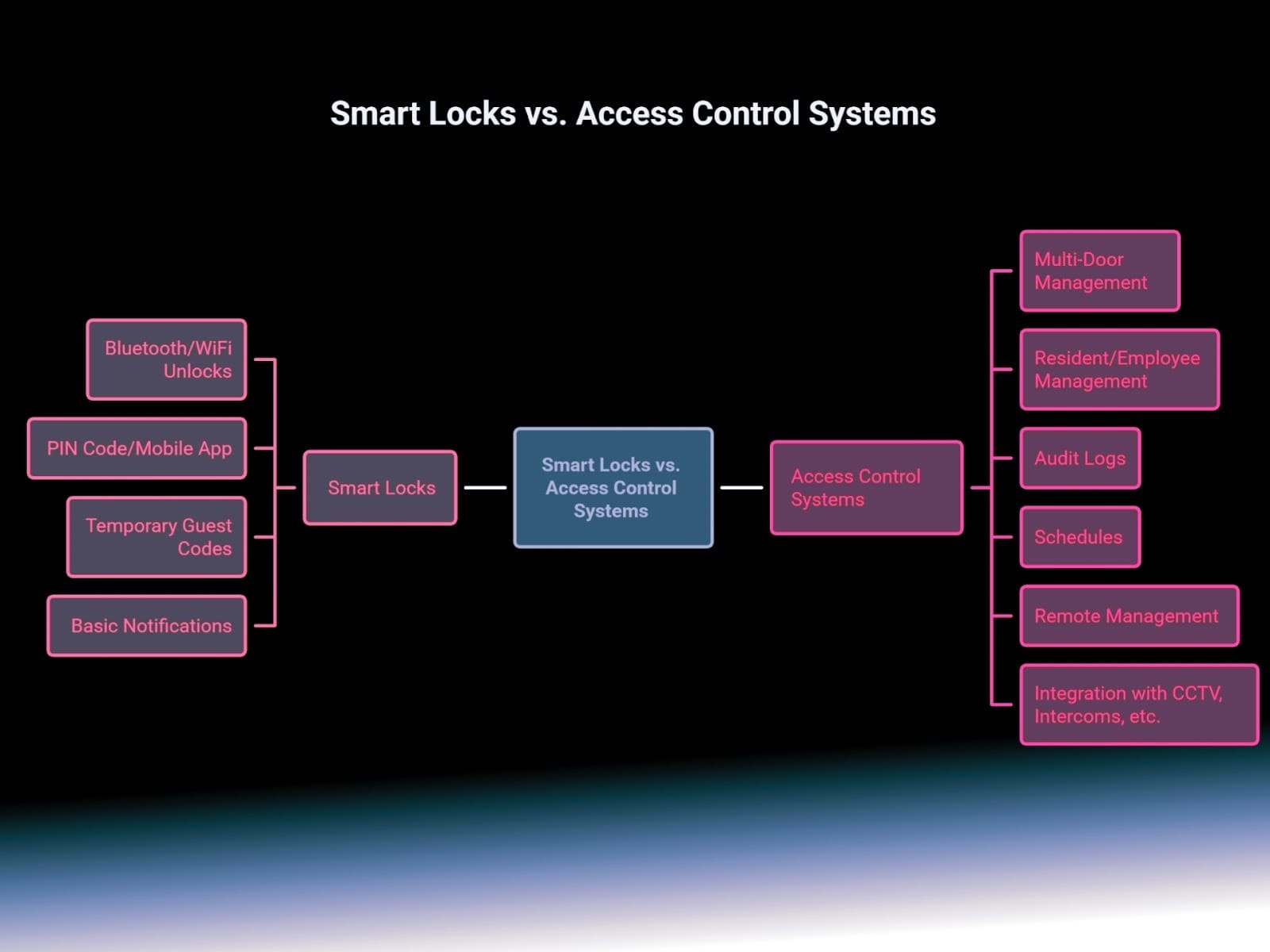 Smart Locks vs. Access Control Systems

Bluetooth/WiFi Unlocks

PIN Code/Mobile App

Temporary Guest Codes

Basic Notifications

Smart Locks

Smart Locks vs. Access Control Systems

Access Control Systems

Multi-Door Management

Resident/Employee Management

Audit Logs

Schedules

Remote Management

Integration with CCTV, Intercoms, etc.